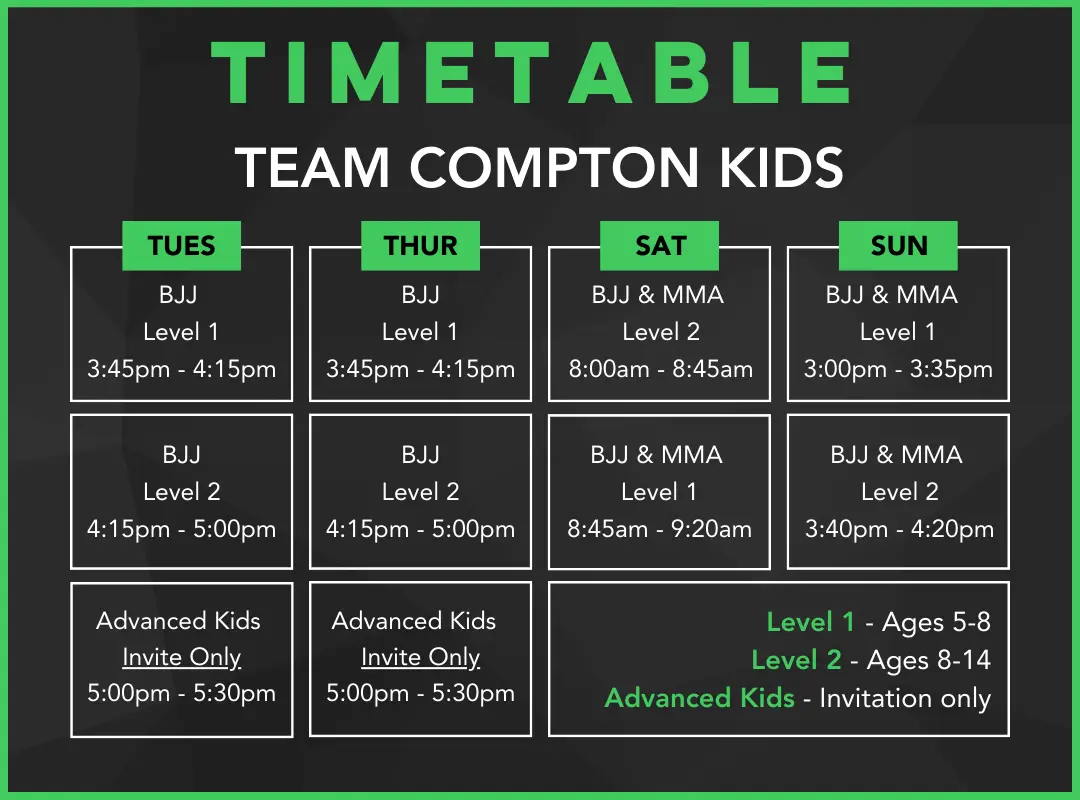 TIMETABLE

TEAM COMPTON KIDS

| TUES | THUR | SAT | SUN |
|---|---|---|---|
| BJJ Level 1 3:45pm - 4:15pm | BJJ Level 1 3:45pm - 4:15pm | BJJ & MMA Level 2 8:00am - 8:45am | BJJ & MMA Level 1 3:00pm - 3:35pm |
| BJJ Level 2 4:15pm - 5:00pm | BJJ Level 2 4:15pm - 5:00pm | BJJ & MMA Level 1 8:45am - 9:20am | BJJ & MMA Level 2 3:40pm - 4:20pm |
| Advanced Kids Invite Only 5:00pm - 5:30pm | Advanced Kids Invite Only 5:00pm - 5:30pm | | |

Level 1 - Ages 5-8
Level 2 - Ages 8-14
Advanced Kids - Invitation only